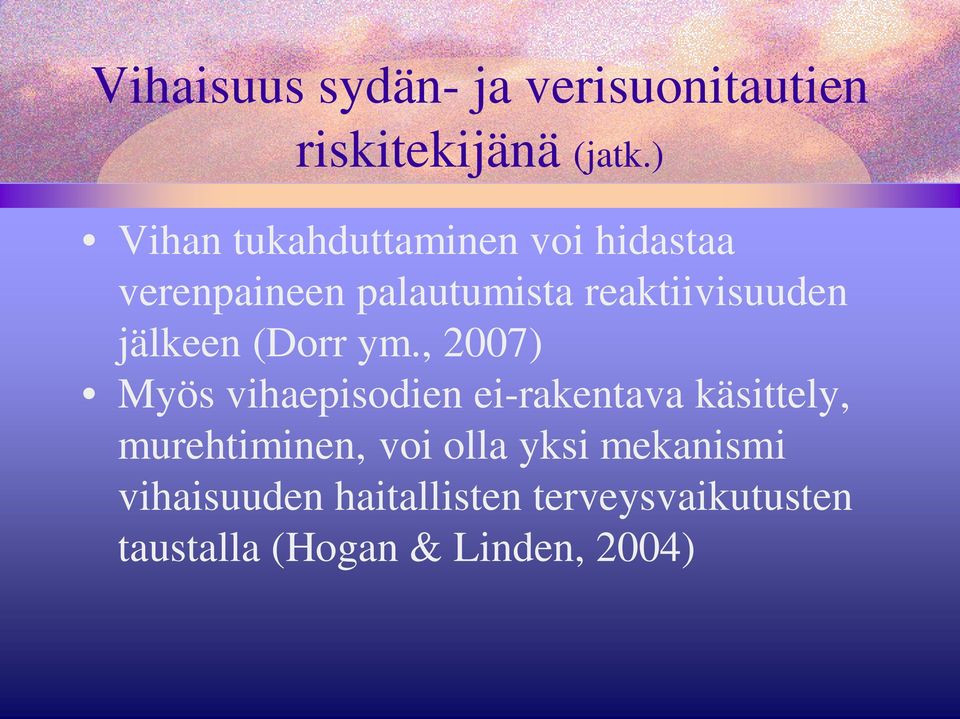 Vihaisuus sydän- ja verisuonitautien riskitekijänä (jatk.)

• Vihan tukahduttaminen voi hidastaa verenpaineen palautumista reaktiivisuuden jälkeen (Dorr ym., 2007)
• Myös vihaepisodien ei-rakentava käsittely, murehtiminen, voi olla yksi mekanismi vihaisuuden haitallisten terveysvaikutusten taustalla (Hogan & Linden, 2004)